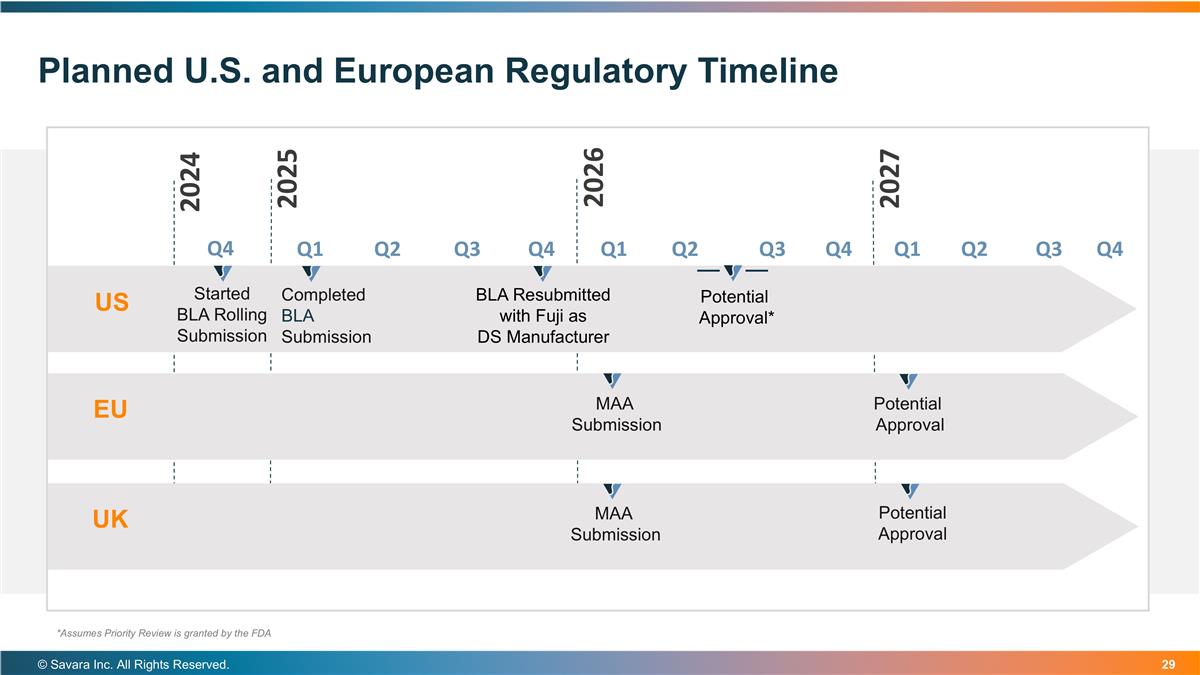 Planned U.S. and European Regulatory Timeline

2024 2025 2026 2027

Q4 Q1 Q2 Q3 Q4 Q1 Q2 Q3 Q4 Q1 Q2 Q3 Q4

US

Started BLA Rolling Submission

Completed BLA Submission

BLA Resubmitted with Fuji as DS Manufacturer

Potential Approval*

EU

MAA Submission

Potential Approval

UK

MAA Submission

Potential Approval

*Assumes Priority Review is granted by the FDA

© Savara Inc. All Rights Reserved.

29